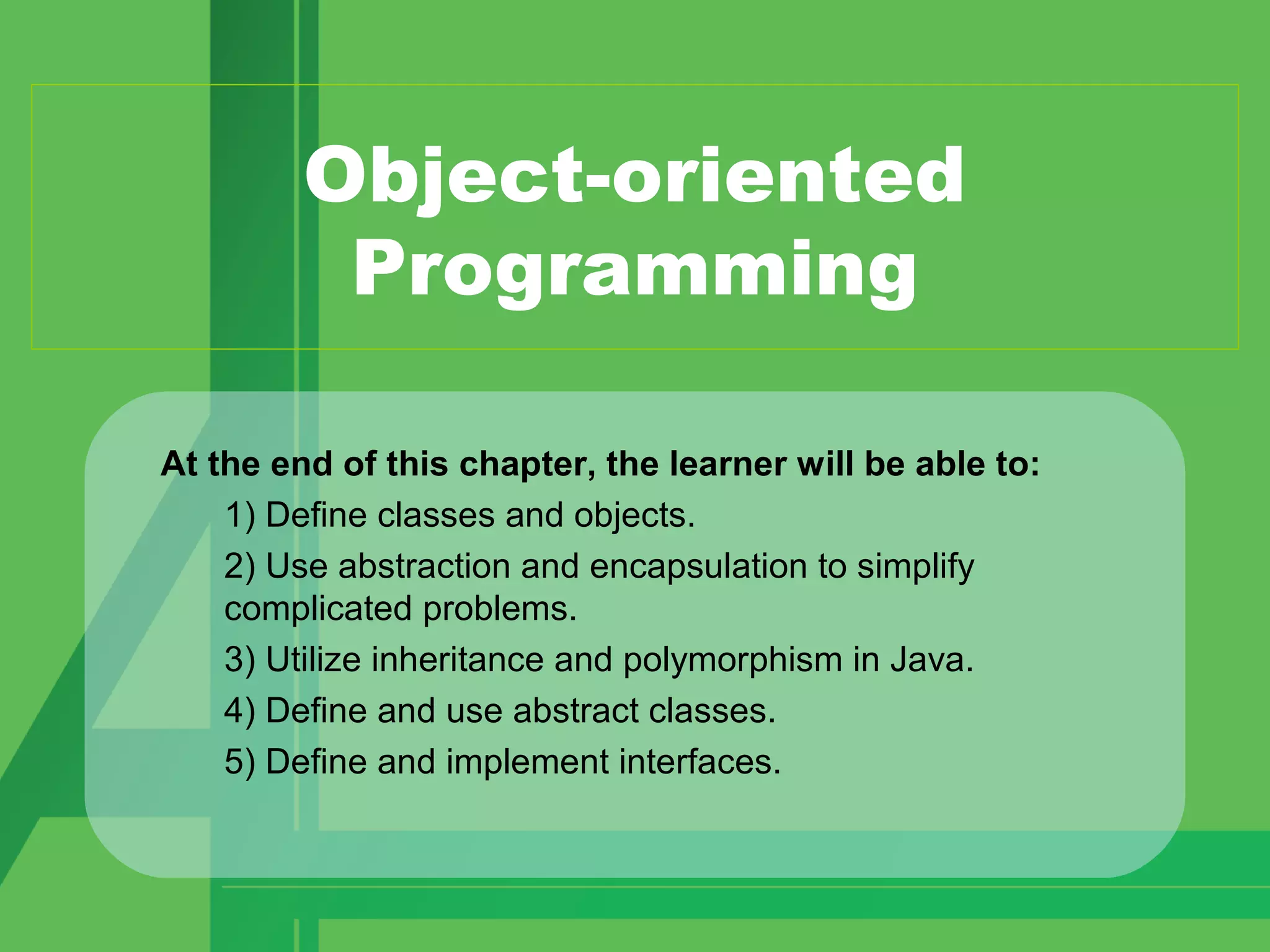 Object-oriented Programming

At the end of this chapter, the learner will be able to:

1) Define classes and objects.

2) Use abstraction and encapsulation to simplify complicated problems.

3) Utilize inheritance and polymorphism in Java.

4) Define and use abstract classes.

5) Define and implement interfaces.